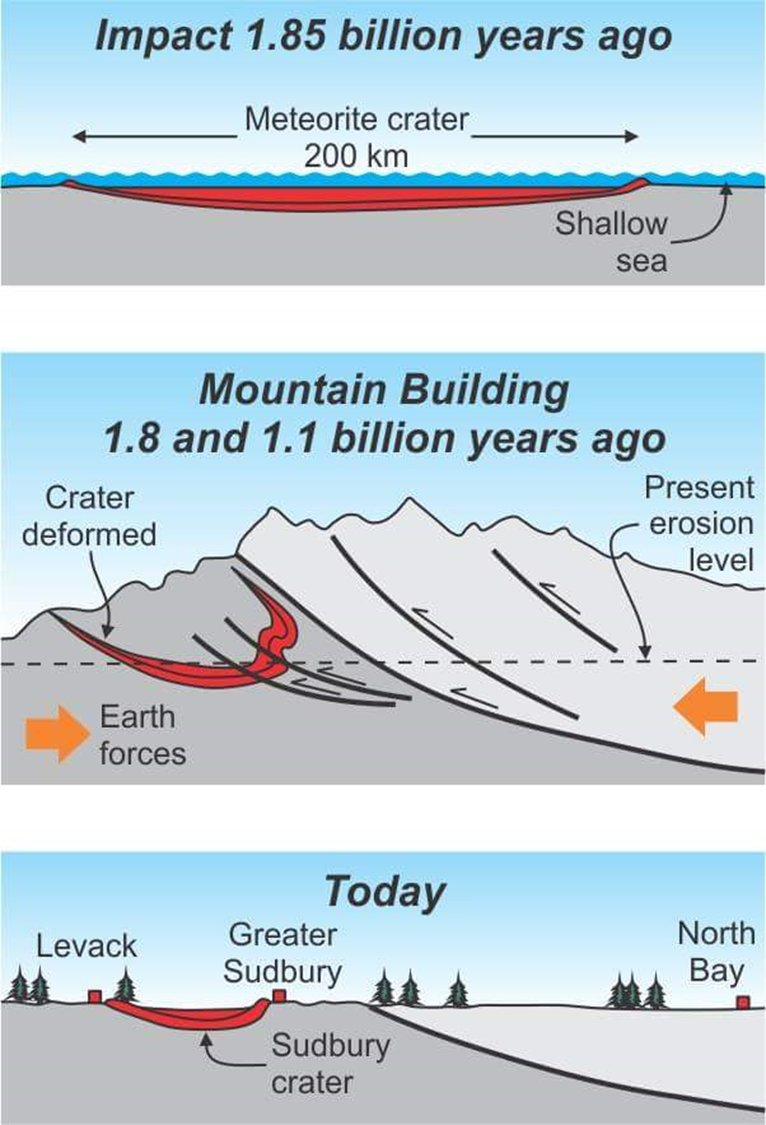 Impact 1.85 billion years ago

Meteorite crater 200 km

Shallow sea

Mountain Building 1.8 and 1.1 billion years ago

Crater deformed

Present erosion level

Earth forces

Today

Levack

Greater Sudbury

North Bay

Sudbury crater